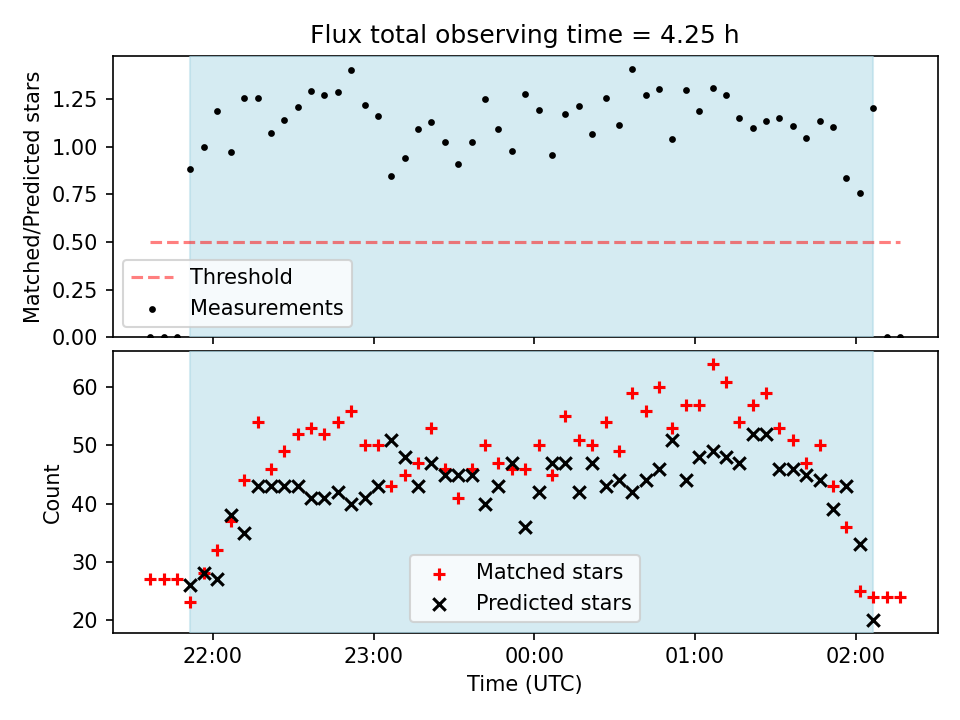 Flux total observing time = 4.25 h

Matched/Predicted stars

1.25
1.00
0.75
0.50
0.25
0.00

Threshold
Measurements

Count

60
50
40
30
20

Matched stars
Predicted stars

22:00
23:00
00:00
01:00
02:00

Time (UTC)